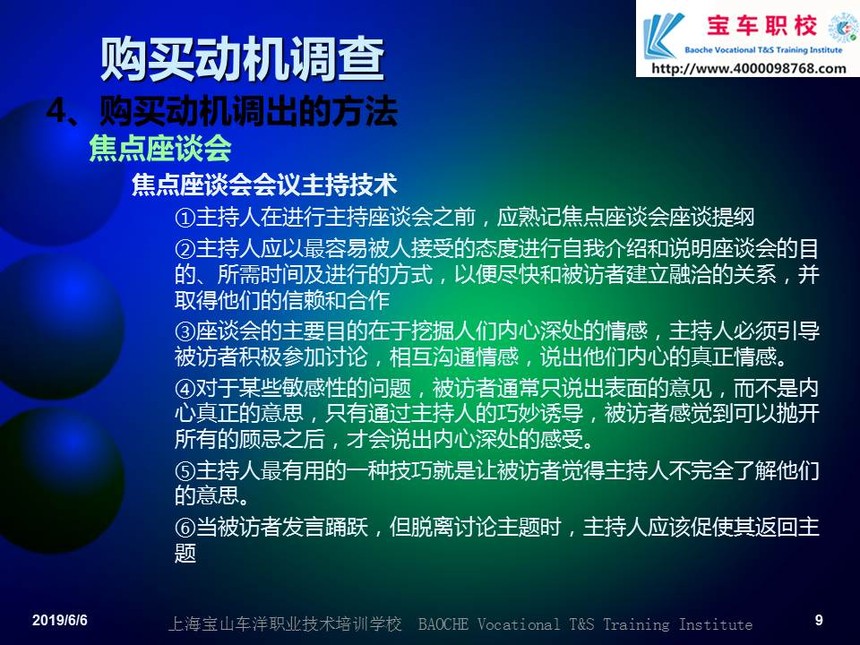 宝车职校
Baoche Vocational T&S Training Institute
http://www.4000098768.com

购买动机调查

4、购买动机调出的方法

焦点座谈会

焦点座谈会会议主持技术

①主持人在进行主持座谈会之前，应熟记焦点座谈会座谈提纲

②主持人应以最容易被人接受的态度进行自我介绍和说明座谈会的目的、所需时间及进行的方式，以便尽快和被访者建立融洽的关系，并取得他们的信赖和合作

③座谈会的主要目的在于挖掘人们内心深处的情感，主持人必须引导被访者积极参加讨论，相互沟通情感，说出他们内心的真正情感。

④对于某些敏感性的问题，被访者通常只说出表面的意见，而不是内心真正的意思，只有通过主持人的巧妙诱导，被访者感觉到可以抛开所有的顾忌之后，才会说出内心深处的感受。

⑤主持人最有用的一种技巧就是让被访者觉得主持人不完全了解他们的意思。

⑥当被访者发言踊跃，但脱离讨论主题时，主持人应该促使其返回主题

2019/6/6 上海宝山车洋职业技术培训学校 BAOCHE Vocational T&S Training Institute 9